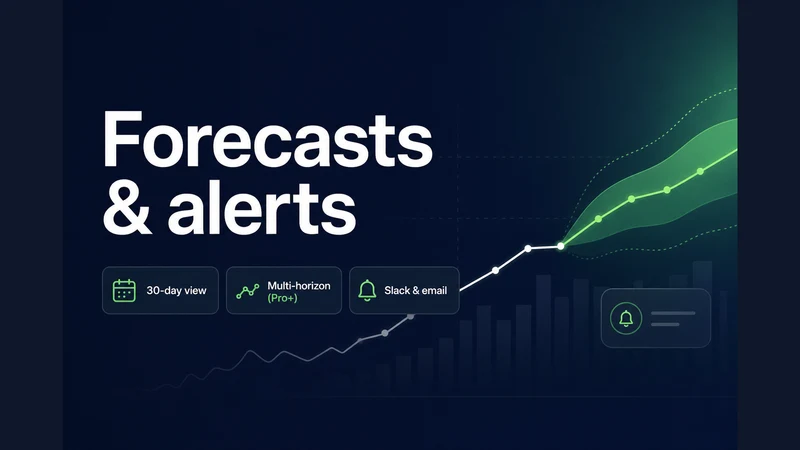 Forecasts & alerts

30-day view

Multi-horizon (Pro+)

Slack & email